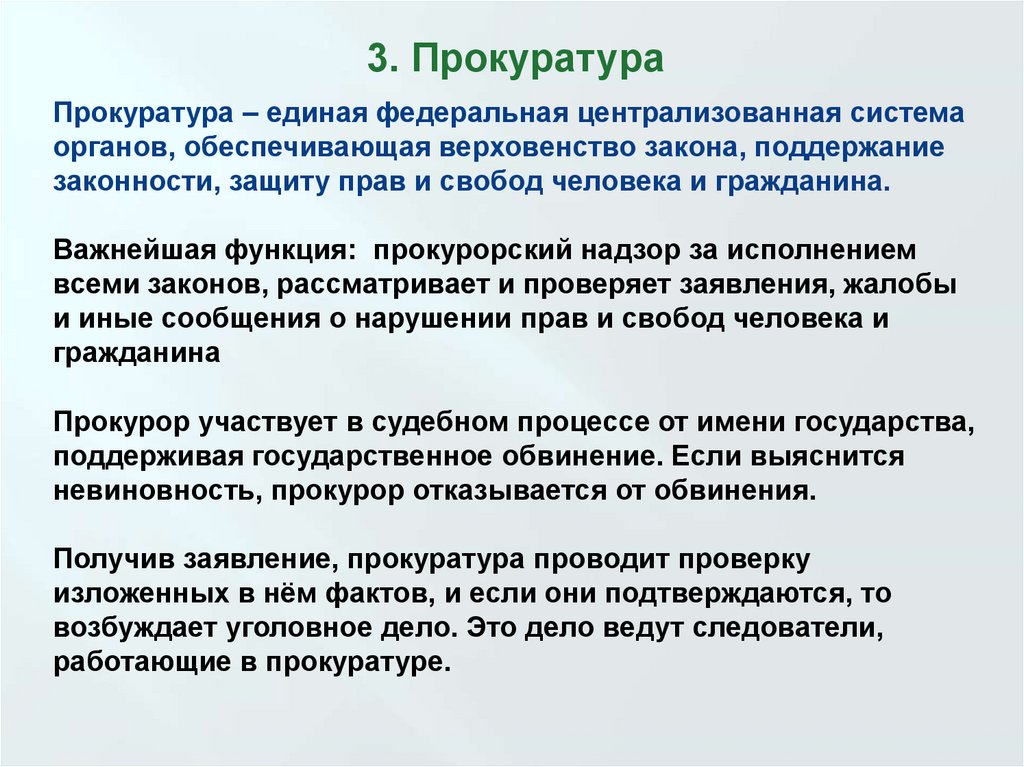 3. Прокуратура

Прокуратура – единая федеральная централизованная система органов, обеспечивающая верховенство закона, поддержание законности, защиту прав и свобод человека и гражданина.

Важнейшая функция:  прокурорский надзор за исполнением всеми законов, рассматривает и проверяет заявления, жалобы и иные сообщения о нарушении прав и свобод человека и гражданина

Прокурор участвует в судебном процессе от имени государства, поддерживая государственное обвинение. Если выяснится невиновность, прокурор отказывается от обвинения.

Получив заявление, прокуратура проводит проверку изложенных в нём фактов, и если они подтверждаются, то возбуждает уголовное дело. Это дело ведут следователи, работающие в прокуратуре.